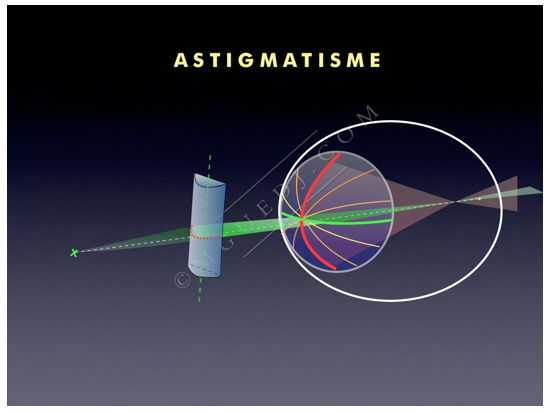 ASTIGMATISME

© MGUEDJ.COM